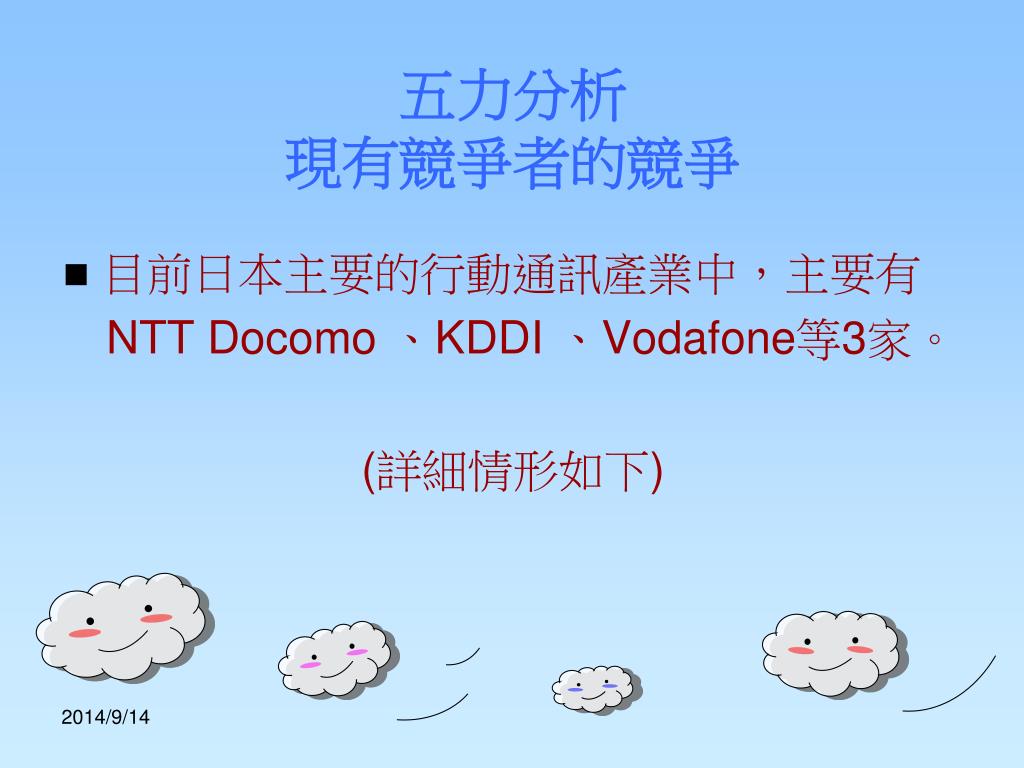 五力分析
現有競爭者的競爭

■ 目前日本主要的行動通訊產業中，主要有 NTT Docomo 、KDDI 、Vodafone等3家。

(詳細情形如下)

2014/9/14